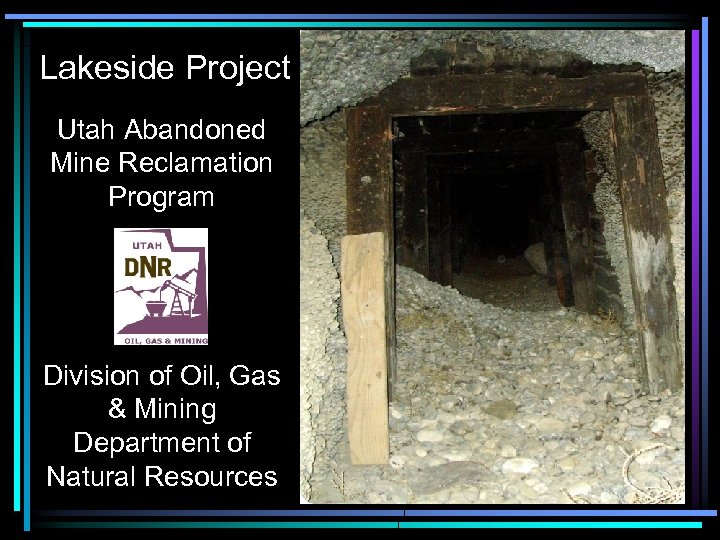 Lakeside Project

Utah Abandoned Mine Reclamation Program

UTAH
DNR
OIL, GAS & MINING

Division of Oil, Gas & Mining
Department of Natural Resources